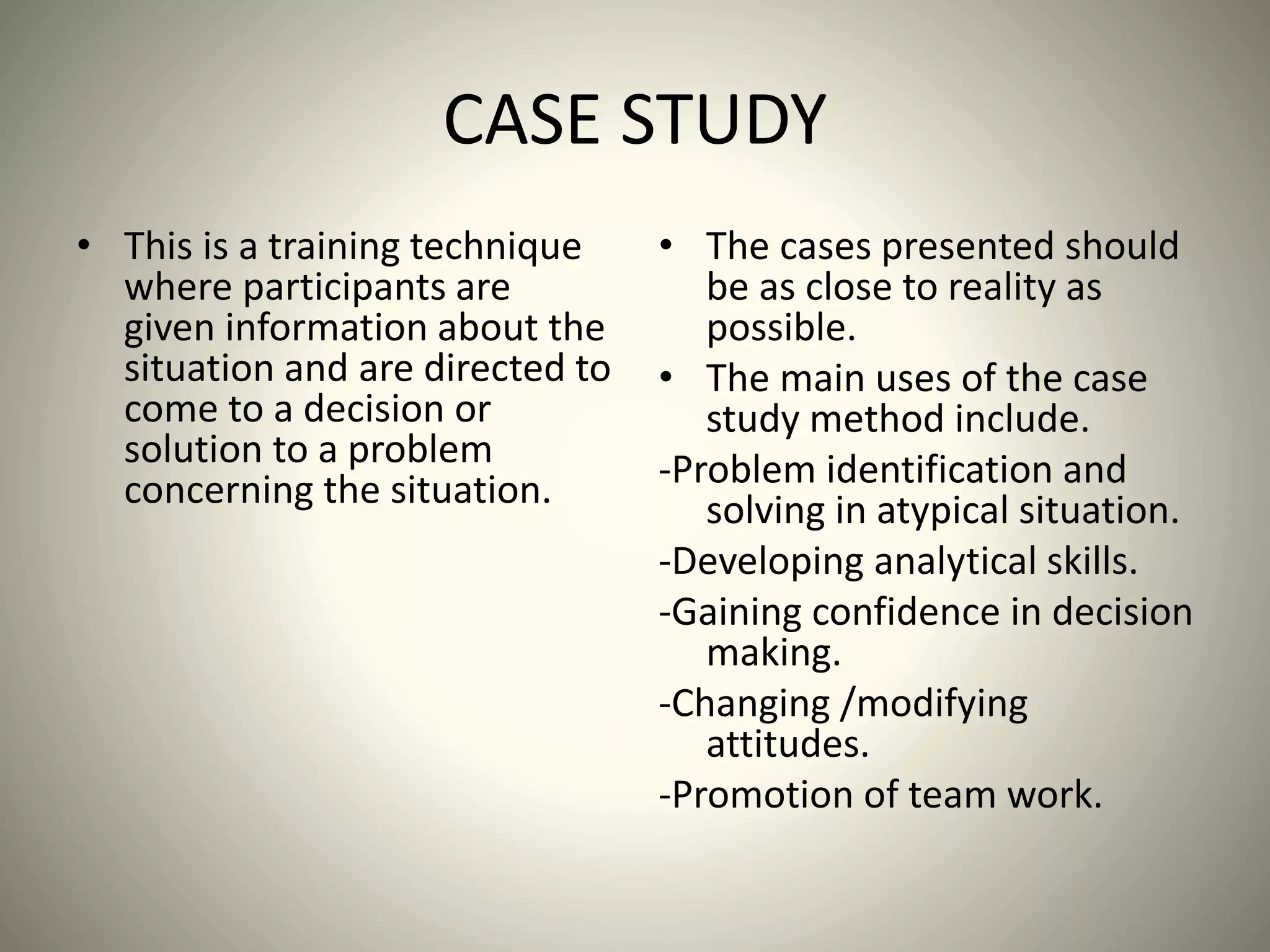 CASE STUDY

• This is a training technique where participants are given information about the situation and are directed to come to a decision or solution to a problem concerning the situation.

• The cases presented should be as close to reality as possible.

• The main uses of the case study method include.

-Problem identification and solving in atypical situation.

-Developing analytical skills.

-Gaining confidence in decision making.

-Changing /modifying attitudes.

-Promotion of team work.